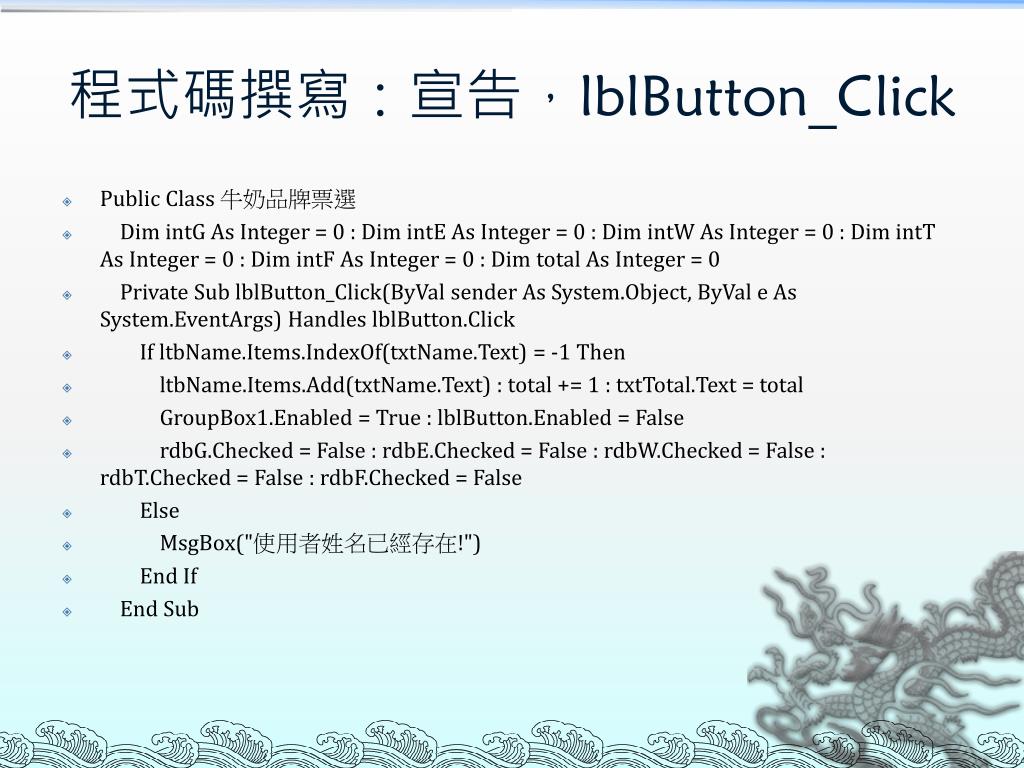 程式碼撰寫：宣告，lblButton_Click

Public Class 牛奶品牌票選

Dim intG As Integer = 0 : Dim intE As Integer = 0 : Dim intW As Integer = 0 : Dim intT As Integer = 0 : Dim intF As Integer = 0 : Dim total As Integer = 0

Private Sub lblButton_Click(ByVal sender As System.Object, ByVal e As System.EventArgs) Handles lblButton.Click

If ltbName.Items.IndexOf(txtName.Text) = -1 Then

ltbName.Items.Add(txtName.Text) : total += 1 : txtTotal.Text = total

GroupBox1.Enabled = True : lblButton.Enabled = False

rdbG.Checked = False : rdbE.Checked = False : rdbW.Checked = False : rdbT.Checked = False : rdbF.Checked = False

Else

MsgBox("使用者姓名已經存在!")

End If

End Sub